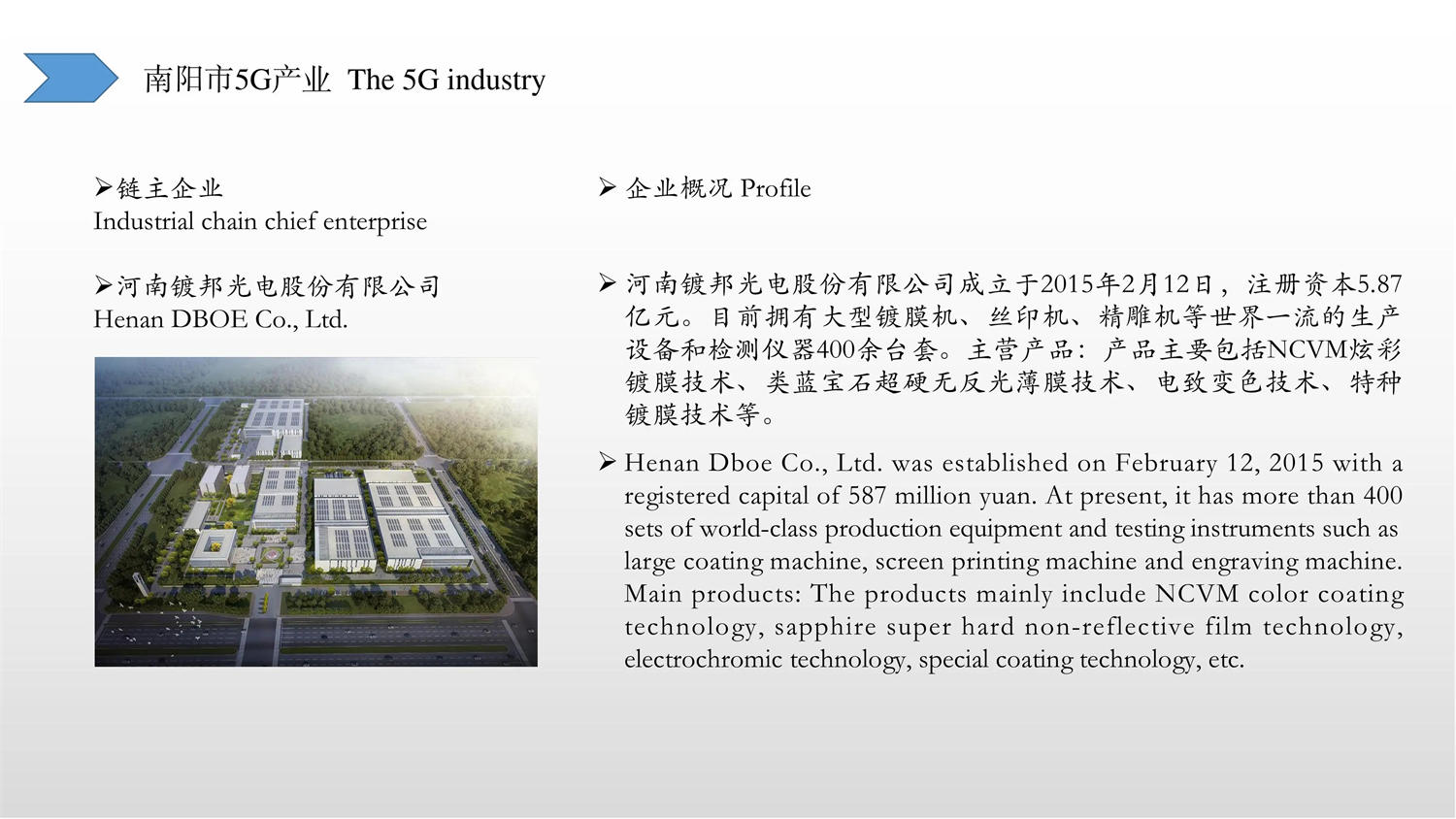 南阳市5G产业 The 5G industry

➢链主企业
Industrial chain chief enterprise

➢河南镀邦光电股份有限公司
Henan DBOE Co., Ltd.

➢ 企业概况 Profile

➢ 河南镀邦光电股份有限公司成立于2015年2月12日，注册资本5.87亿元。目前拥有大型镀膜机、丝印机、精雕机等世界一流的生产设备和检测仪器400余台套。主营产品：产品主要包括NCVM炫彩镀膜技术、类蓝宝石超硬无反光薄膜技术、电致变色技术、特种镀膜技术等。

➢ Henan Dboe Co., Ltd. was established on February 12, 2015 with a registered capital of 587 million yuan. At present, it has more than 400 sets of world-class production equipment and testing instruments such as large coating machine, screen printing machine and engraving machine. Main products: The products mainly include NCVM color coating technology, sapphire super hard non-reflective film technology, electrochromic technology, special coating technology, etc.